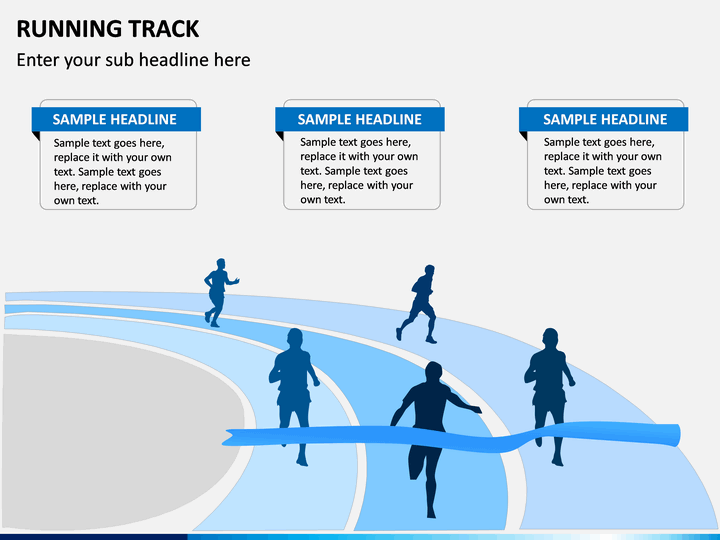 RUNNING TRACK

Enter your sub headline here

SAMPLE HEADLINE

Sample text goes here, replace it with your own text. Sample text goes here, replace with your own text.

SAMPLE HEADLINE

Sample text goes here, replace it with your own text. Sample text goes here, replace with your own text.

SAMPLE HEADLINE

Sample text goes here, replace it with your own text. Sample text goes here, replace with your own text.